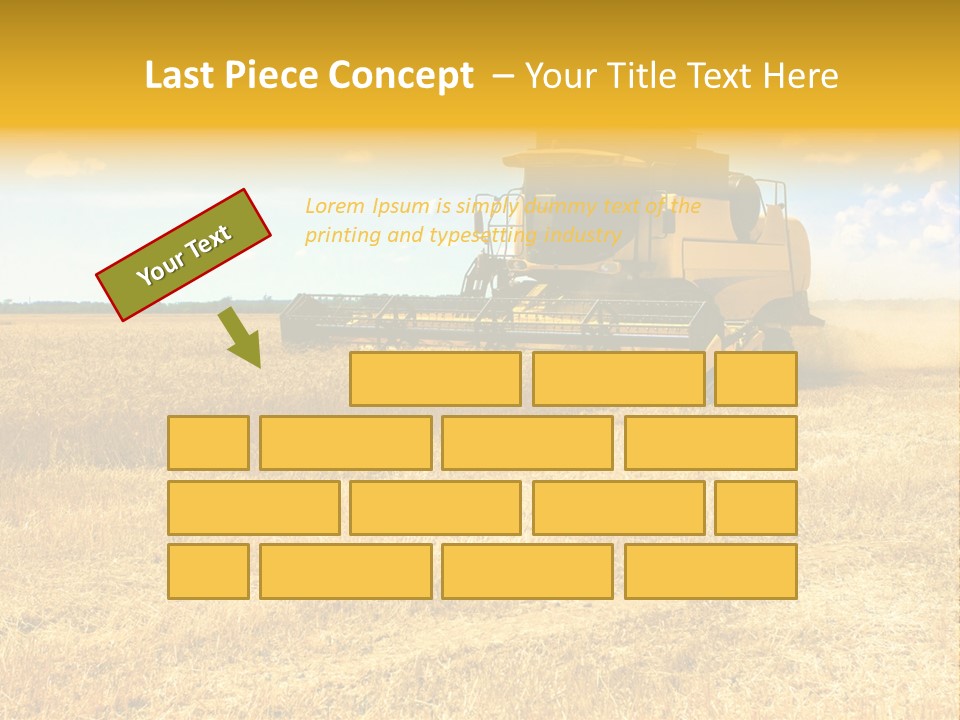 Last Piece Concept – Your Title Text Here

Your Text

Lorem Ipsum is simply dummy text of the printing and typesetting industry